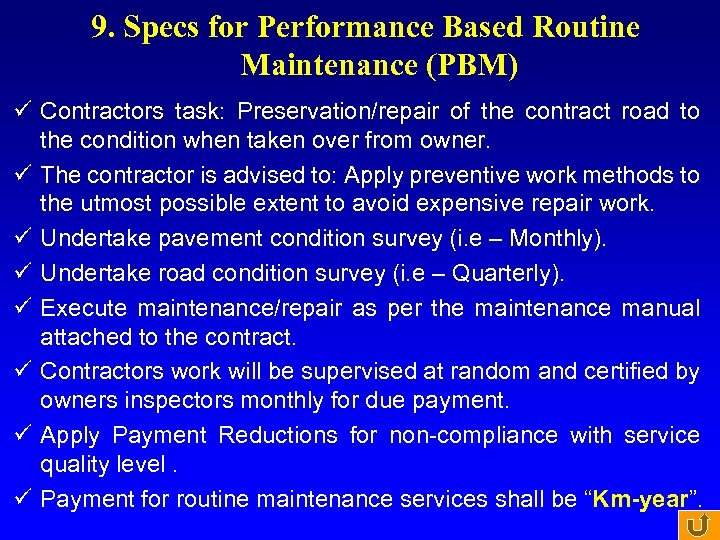 9. Specs for Performance Based Routine Maintenance (PBM)

✓ Contractors task: Preservation/repair of the contract road to the condition when taken over from owner.

✓ The contractor is advised to: Apply preventive work methods to the utmost possible extent to avoid expensive repair work.

✓ Undertake pavement condition survey (i.e – Monthly).

✓ Undertake road condition survey (i.e – Quarterly).

✓ Execute maintenance/repair as per the maintenance manual attached to the contract.

✓ Contractors work will be supervised at random and certified by owners inspectors monthly for due payment.

✓ Apply Payment Reductions for non-compliance with service quality level .

✓ Payment for routine maintenance services shall be “Km-year”.